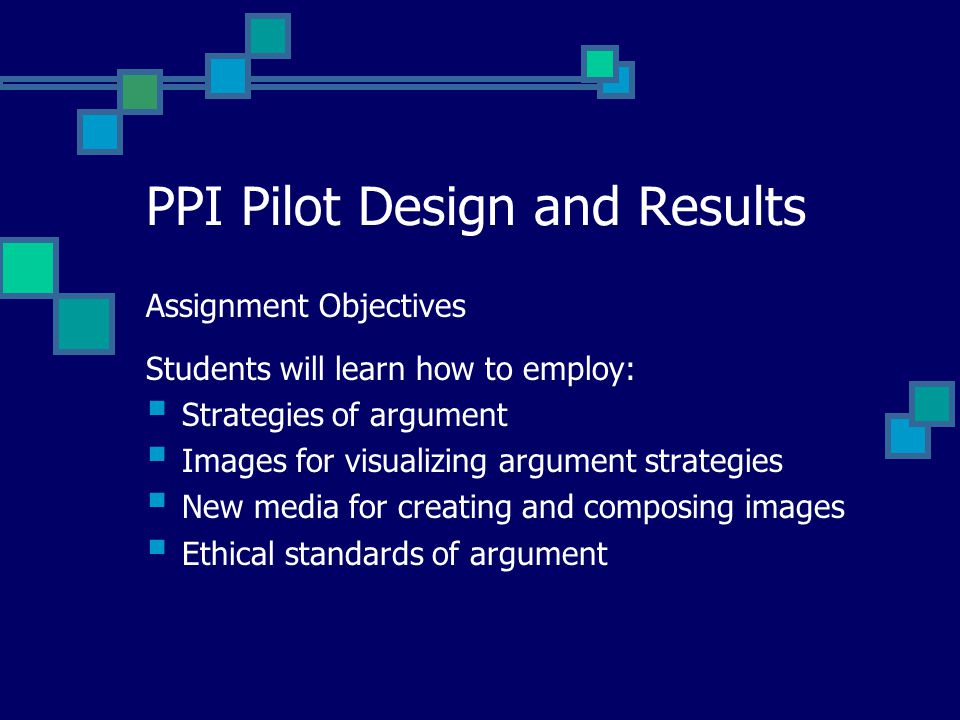 PPI Pilot Design and Results

Assignment Objectives

Students will learn how to employ:

- Strategies of argument
- Images for visualizing argument strategies
- New media for creating and composing images
- Ethical standards of argument